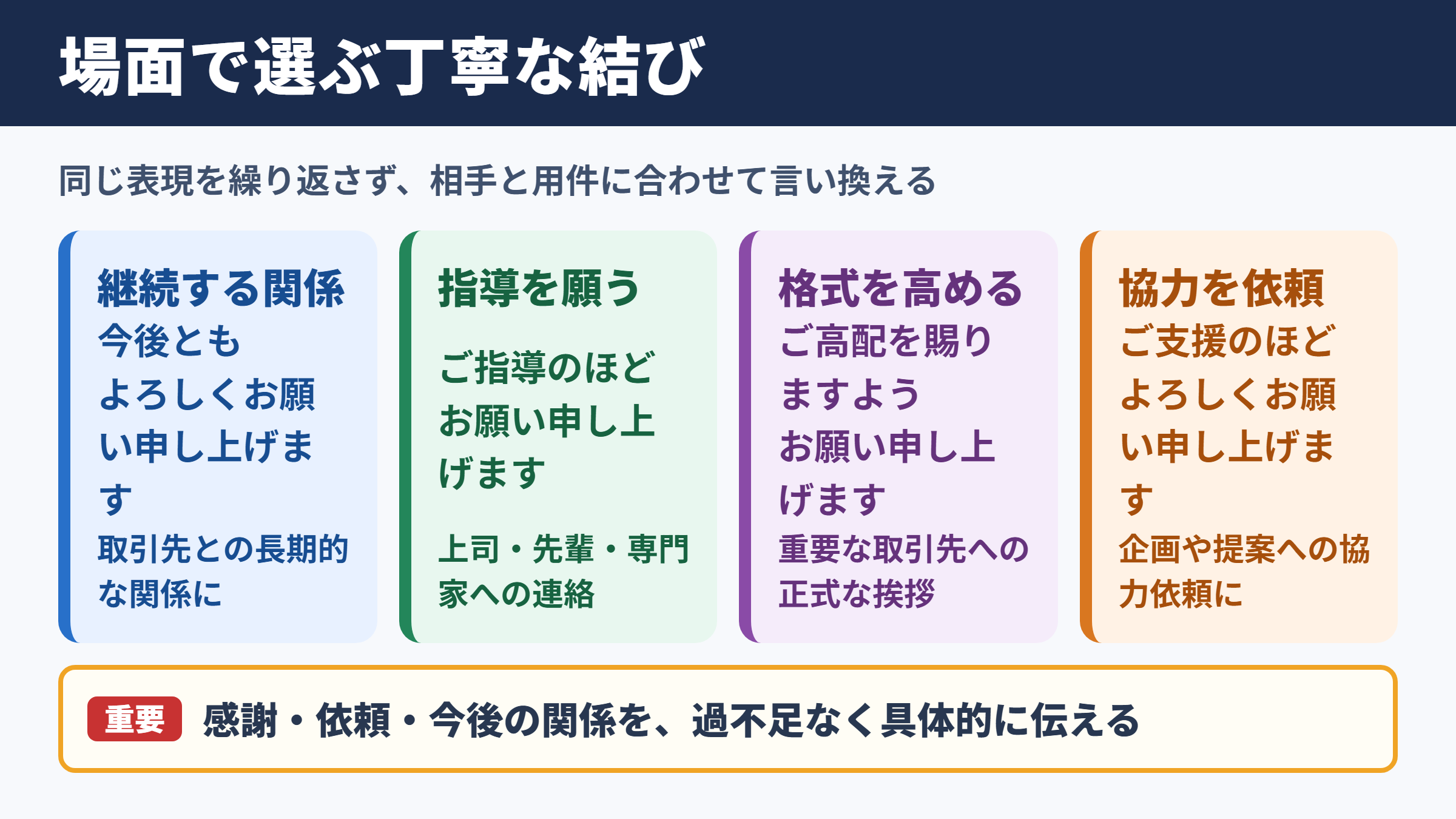 場面で選ぶ丁寧な結び

同じ表現を繰り返さず、相手と用件に合わせて言い換える

継続する関係

今後ともよろしくお願い申し上げます

取引先との長期的な関係に

指導を願う

ご指導のほどお願い申し上げます

上司・先輩・専門家への連絡

格式を高める

ご高配を賜りますようお願い申し上げます

重要な取引先への正式な挨拶

協力を依頼

ご支援のほどよろしくお願い申し上げます

企画や提案への協力依頼に

重要 感謝・依頼・今後の関係を、過不足なく具体的に伝える